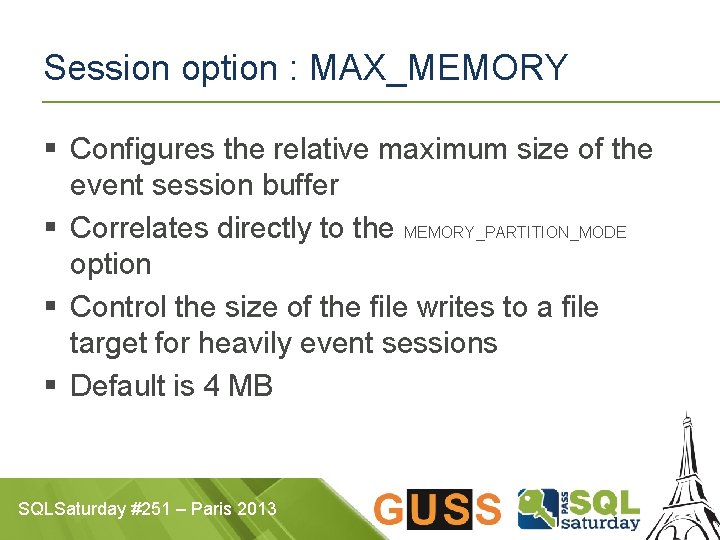 Session option : MAX_MEMORY

▪ Configures the relative maximum size of the event session buffer
▪ Correlates directly to the MEMORY_PARTITION_MODE option
▪ Control the size of the file writes to a file target for heavily event sessions
▪ Default is 4 MB

SQLSaturday #251 – Paris 2013

GUSS

PASS SQL saturday